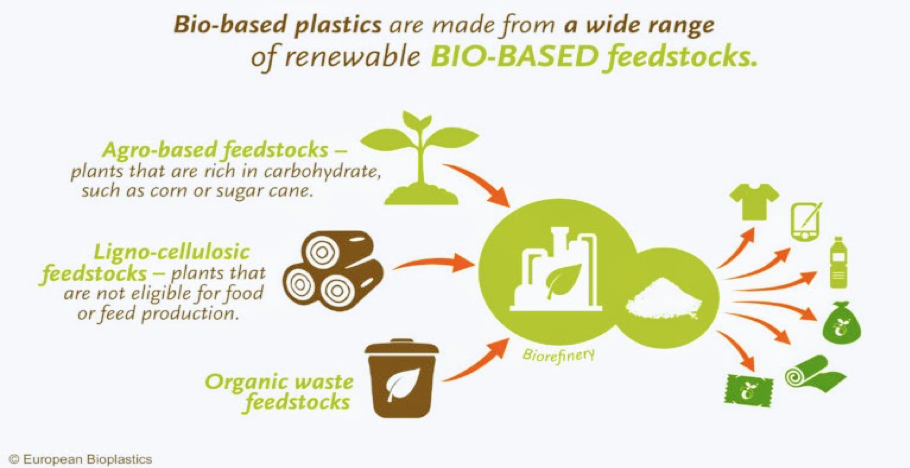 Bio-based plastics are made from a wide range of renewable BIO-BASED feedstocks.

Agro-based feedstocks – plants that are rich in carbohydrate, such as corn or sugar cane.

Ligno-cellulosic feedstocks – plants that are not eligible for food or feed production.

Organic waste feedstocks

Biorefinery

© European Bioplastics